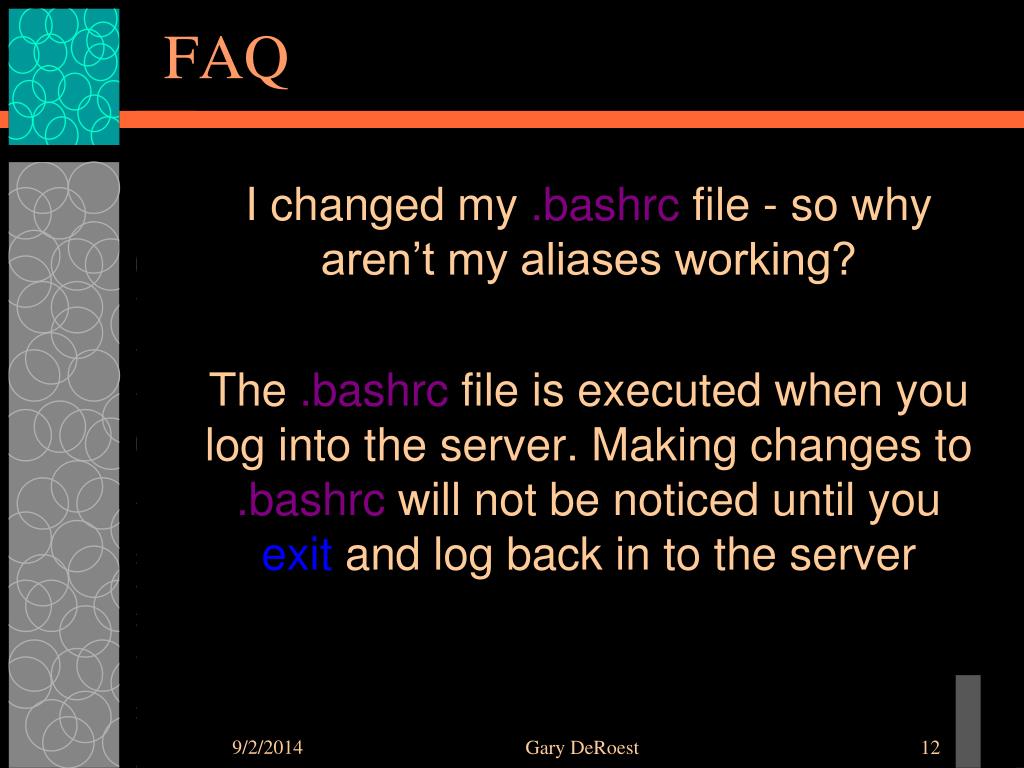 FAQ

I changed my .bashrc file - so why aren’t my aliases working?

The .bashrc file is executed when you log into the server. Making changes to .bashrc will not be noticed until you exit and log back in to the server

9/2/2014

Gary DeRoest

12